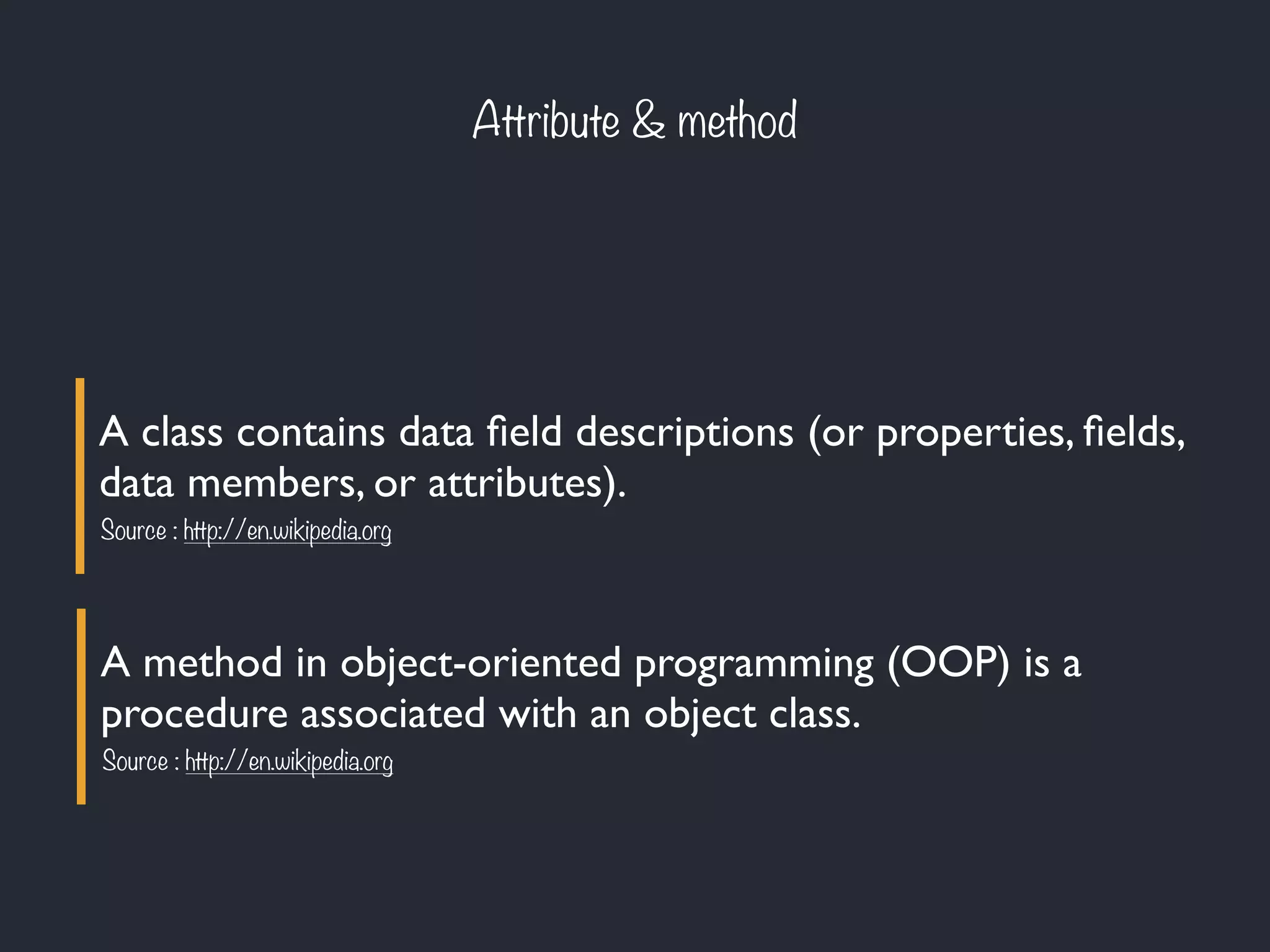 Attribute & method

A class contains data field descriptions (or properties, fields, data members, or attributes).
Source : http://en.wikipedia.org

A method in object-oriented programming (OOP) is a procedure associated with an object class.
Source : http://en.wikipedia.org